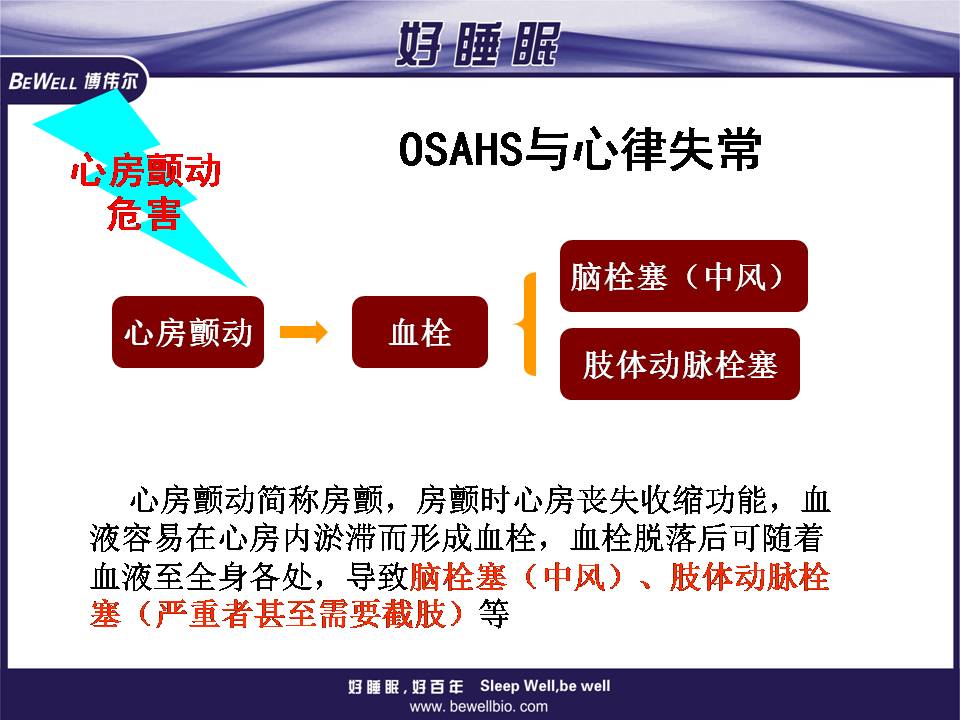 好睡眠

BEWELL 博伟尔

心房颤动危害

OSAHS与心律失常

心房颤动

血栓

脑栓塞（中风）

肢体动脉栓塞

心房颤动简称房颤，房颤时心房丧失收缩功能，血液容易在心房内淤滞而形成血栓，血栓脱落后可随着血液至全身各处，导致脑栓塞（中风）、肢体动脉栓塞（严重者甚至需要截肢）等

好睡眠，好百年 Sleep Well,be well
www. bewellbio. com